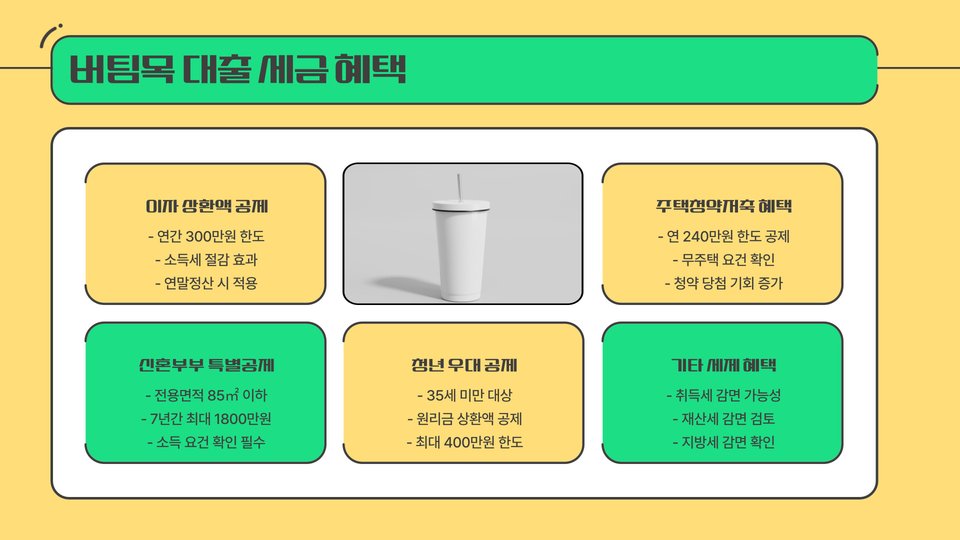 버팀목 대출 세금 혜택

이자 상환액 공제
- 연간 300만원 한도
- 소득세 절감 효과
- 연말정산 시 적용

주택청약저축 혜택
- 연 240만원 한도 공제
- 무주택 요건 확인
- 청약 당첨 기회 증가

신혼부부 특별공제
- 전용면적 85㎡ 이하
- 7년간 최대 1800만원
- 소득 요건 확인 필수

청년 우대 공제
- 35세 미만 대상
- 원리금 상환액 공제
- 최대 400만원 한도

기타 세제 혜택
- 취득세 감면 가능성
- 재산세 감면 검토
- 지방세 감면 확인